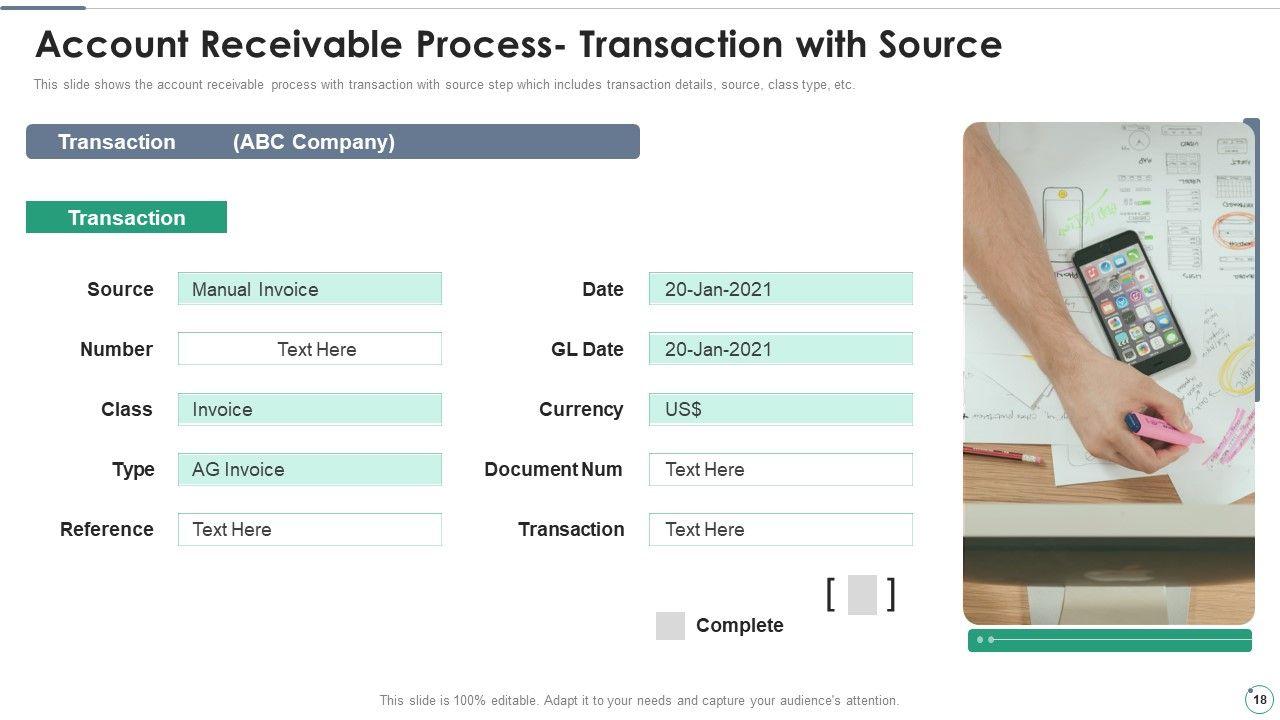 Account Receivable Process- Transaction with Source

This slide shows the account receivable process with transaction with source step which includes transaction details, source, class type, etc.

Transaction (ABC Company)

Transaction

Source Manual Invoice

Number Text Here

Class Invoice

Type AG Invoice

Reference Text Here

Date 20-Jan-2021

GL Date 20-Jan-2021

Currency US$

Document Num Text Here

Transaction Text Here

[ ]

Complete

This slide is 100% editable. Adapt it to your needs and capture your audience's attention.

18